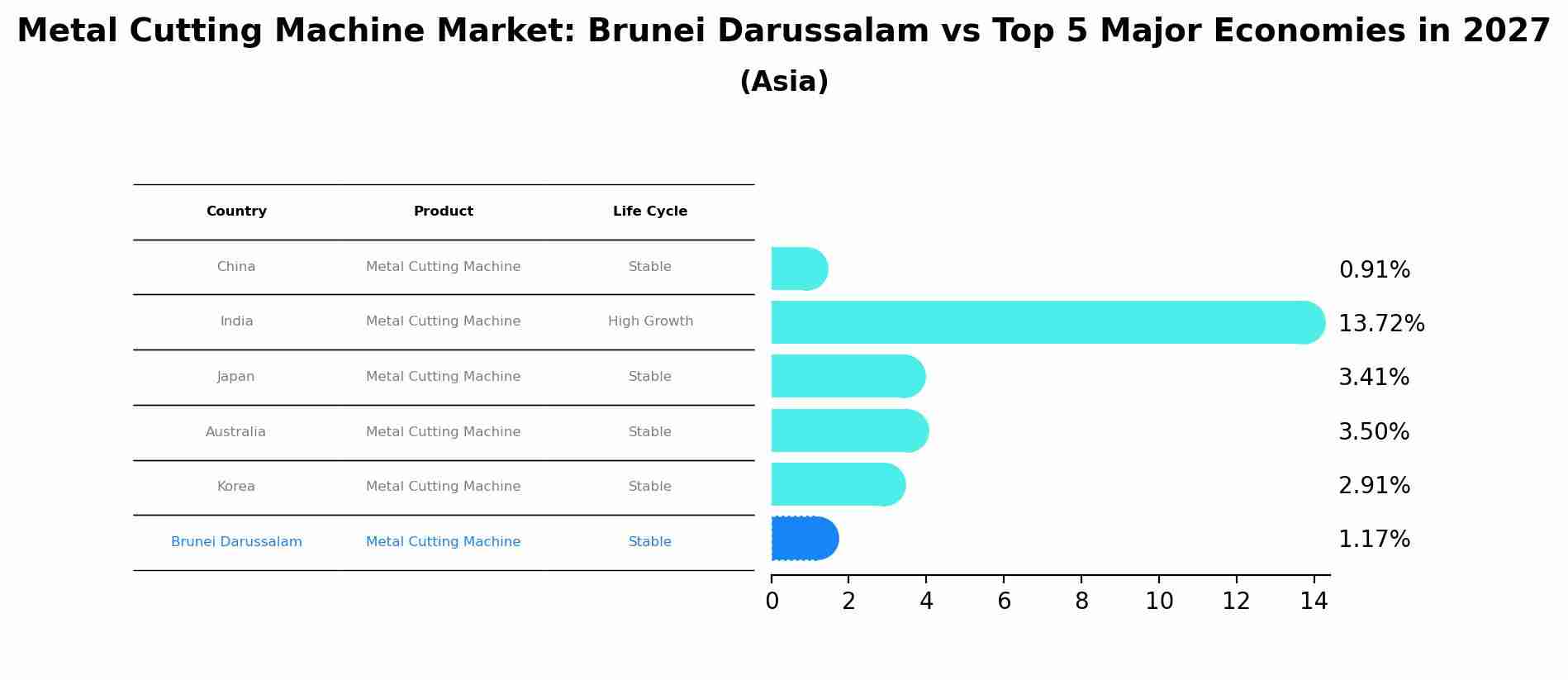 Metal Cutting Machine Market: Brunei Darussalam vs Top 5 Major Economies in 2027
(Asia)

| Country | Product | Life Cycle |
|---|---|---|
| China | Metal Cutting Machine | Stable |
| India | Metal Cutting Machine | High Growth |
| Japan | Metal Cutting Machine | Stable |
| Australia | Metal Cutting Machine | Stable |
| Korea | Metal Cutting Machine | Stable |
| Brunei Darussalam | Metal Cutting Machine | Stable |

0.91%
13.72%
3.41%
3.50%
2.91%
1.17%

0 2 4 6 8 10 12 14